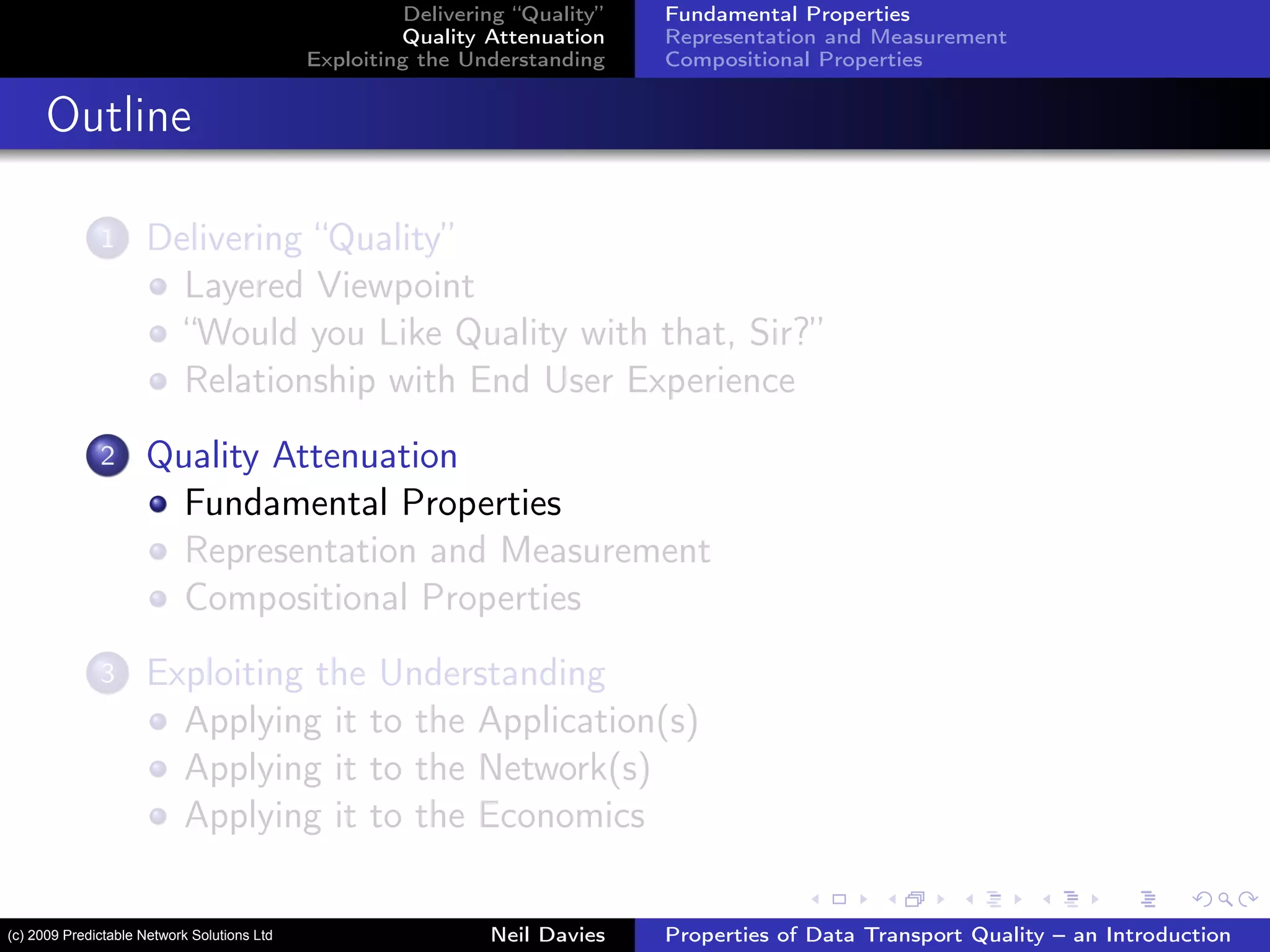 Delivering "Quality"
Quality Attenuation
Exploiting the Understanding

Fundamental Properties
Representation and Measurement
Compositional Properties

Outline

1 Delivering "Quality"
- Layered Viewpoint
- "Would you Like Quality with that, Sir?"
- Relationship with End User Experience

2 Quality Attenuation
- Fundamental Properties
- Representation and Measurement
- Compositional Properties

3 Exploiting the Understanding
- Applying it to the Application(s)
- Applying it to the Network(s)
- Applying it to the Economics

(c) 2009 Predictable Network Solutions Ltd
Neil Davies
Properties of Data Transport Quality – an Introduction